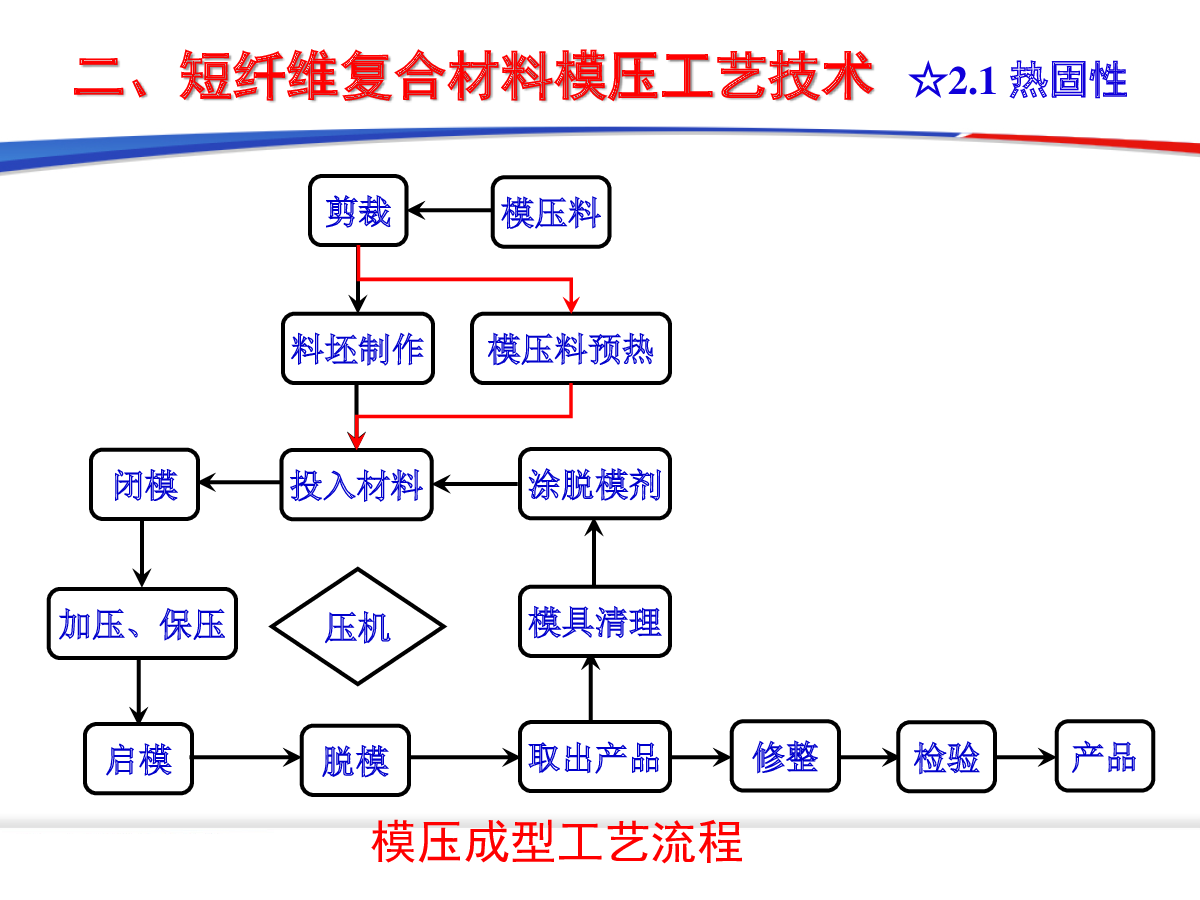 二、短纤维复合材料模压工艺技术 ☆2.1 热固性

剪裁
模压料
料坯制作
模压料预热
闭模
投入材料
涂脱模剂
加压、保压
压机
模具清理
启模
脱模
取出产品
修整
检验
产品

模压成型工艺流程